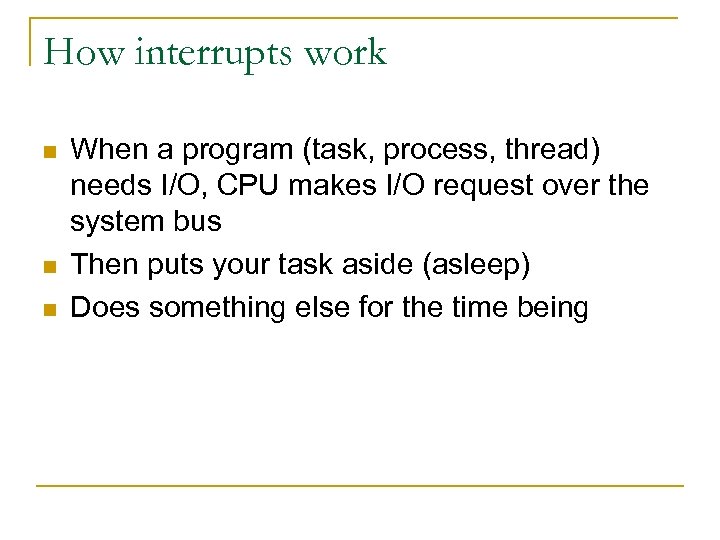 How interrupts work

- When a program (task, process, thread) needs I/O, CPU makes I/O request over the system bus
- Then puts your task aside (asleep)
- Does something else for the time being